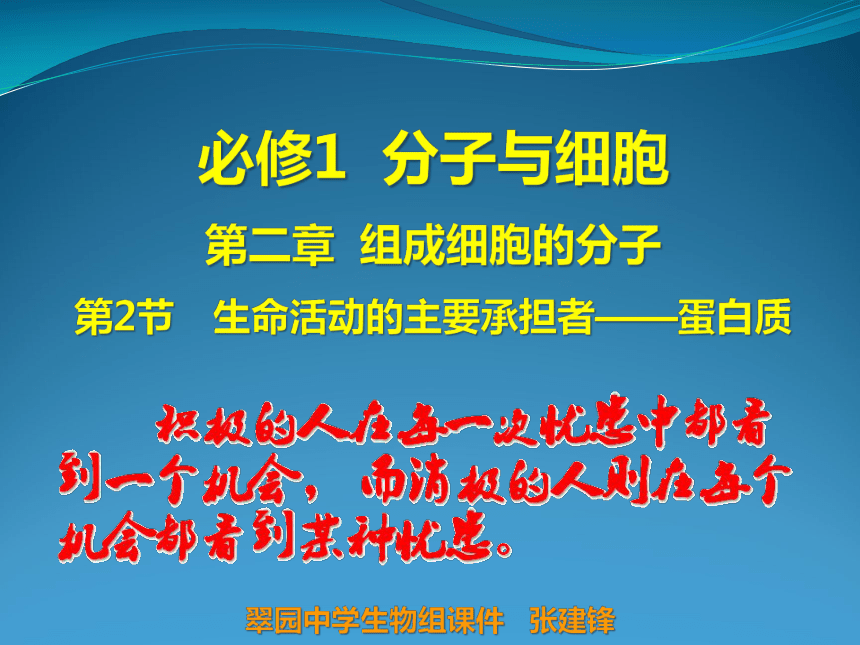 必修1 分子与细胞

第二章 组成细胞的分子

第2节 生命活动的主要承担者——蛋白质

积极的人在每一次忧患中都看到一个机会，而消极的人则在每个机会都看到某种忧患。

翠园中学生物组课件 张建锋